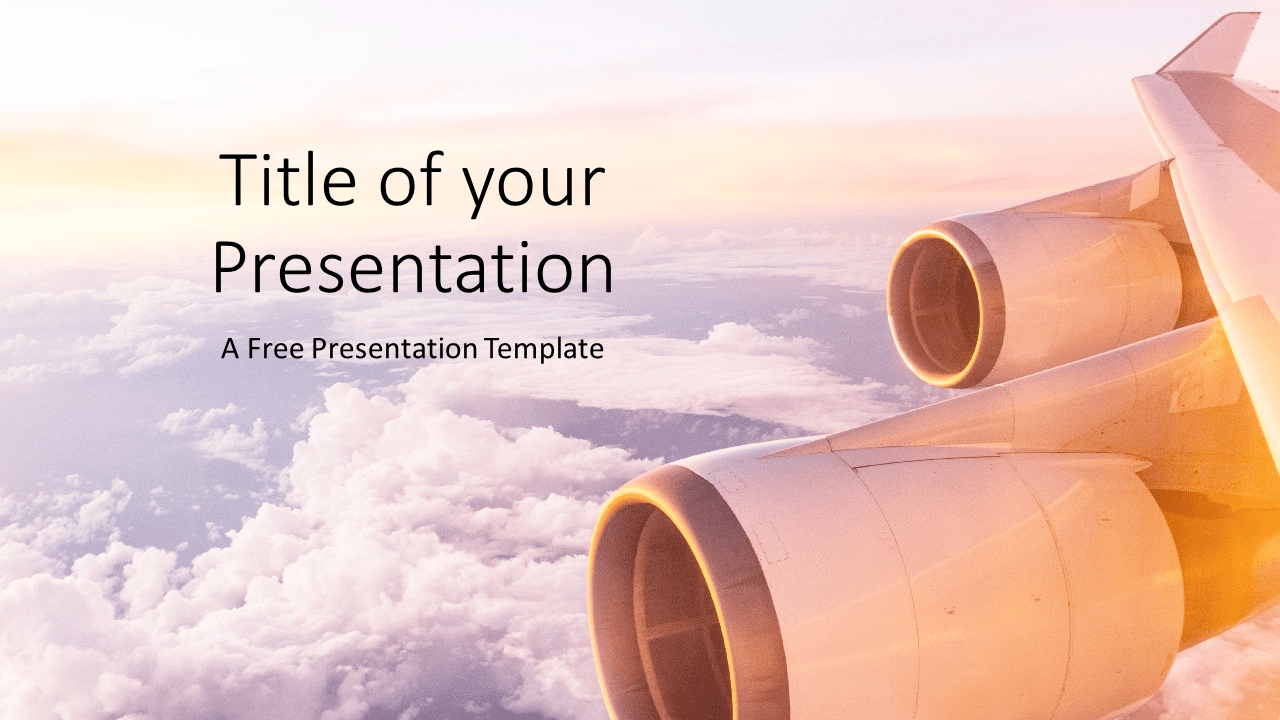 Title of your Presentation

A Free Presentation Template